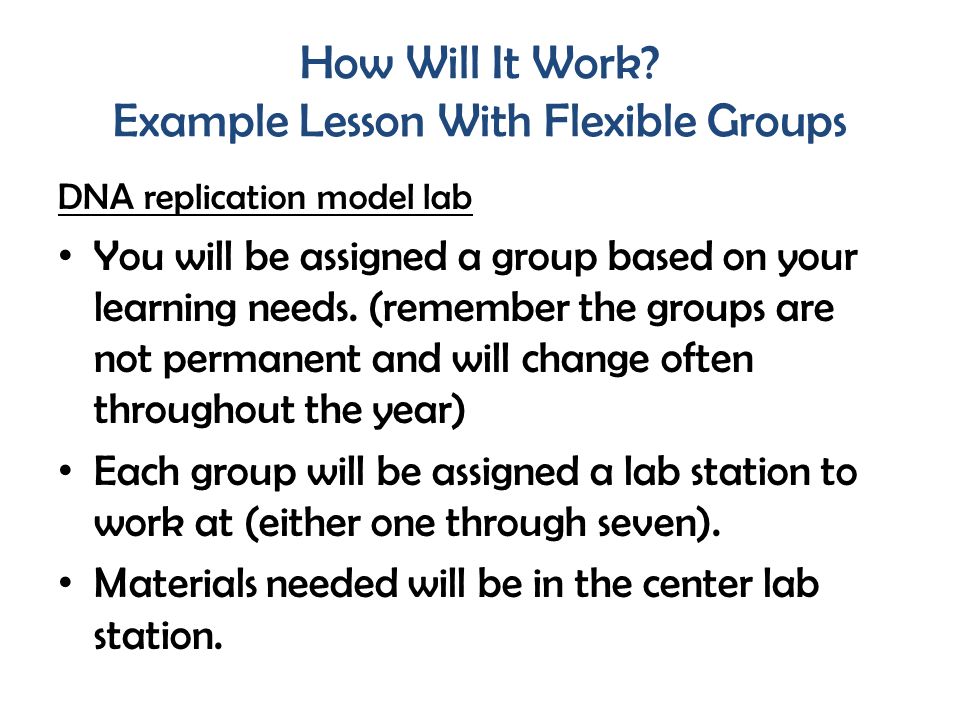 How Will It Work?
Example Lesson With Flexible Groups

DNA replication model lab

• You will be assigned a group based on your learning needs. (remember the groups are not permanent and will change often throughout the year)
• Each group will be assigned a lab station to work at (either one through seven).
• Materials needed will be in the center lab station.